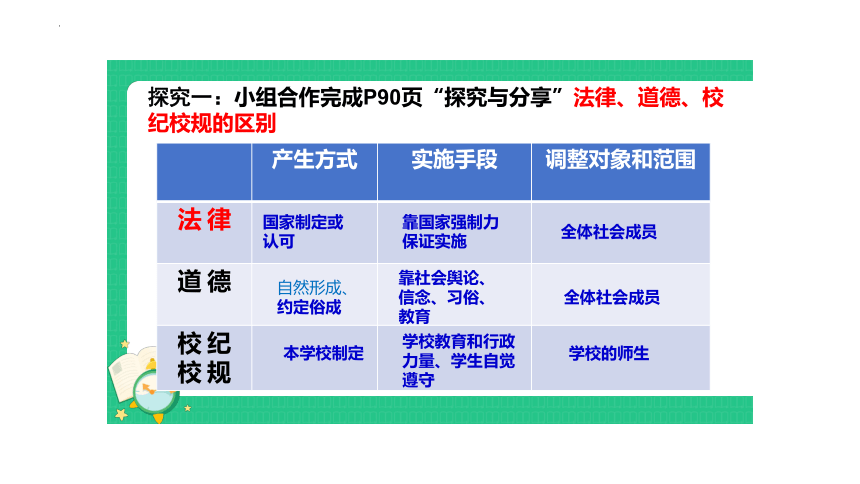 探究一：小组合作完成P90页“探究与分享”法律、道德、校纪校规的区别

| | 产生方式 | 实施手段 | 调整对象和范围 |
|---|---|---|---|
| 法律 | 国家制定或认可 | 靠国家强制力保证实施 | 全体社会成员 |
| 道德 | 自然形成、约定俗成 | 靠社会舆论、信念、习俗、教育 | 全体社会成员 |
| 校纪校规 | 本学校制定 | 学校教育和行政力量、学生自觉遵守 | 学校的师生 |